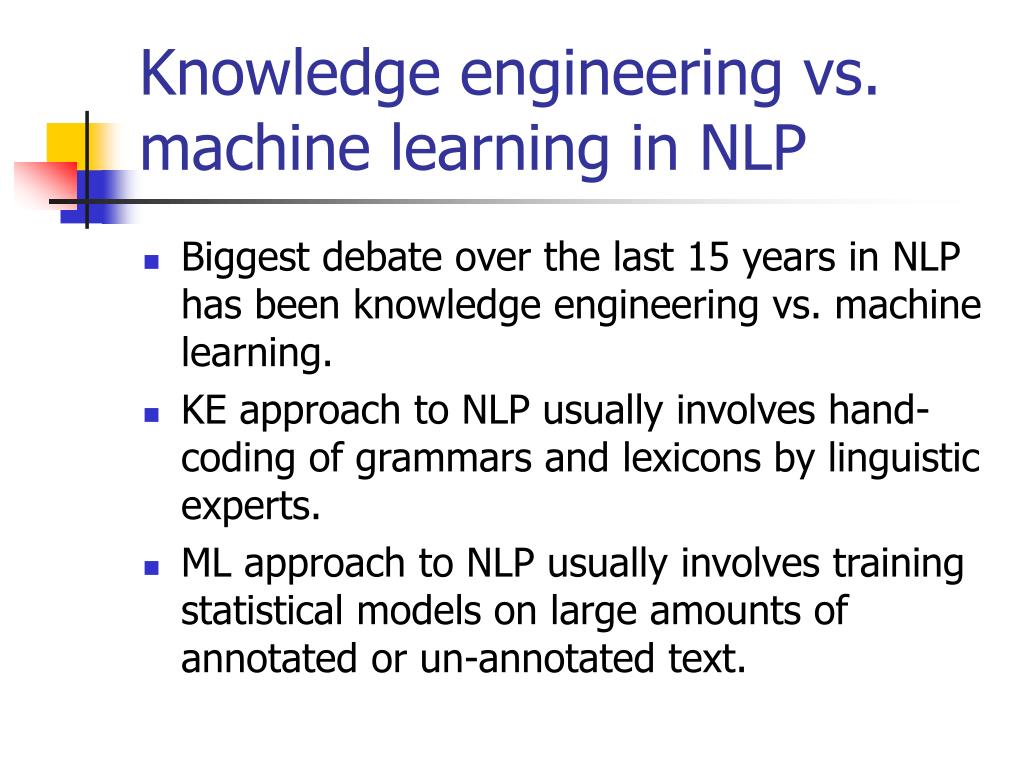 Knowledge engineering vs. machine learning in NLP

- Biggest debate over the last 15 years in NLP has been knowledge engineering vs. machine learning.
- KE approach to NLP usually involves hand-coding of grammars and lexicons by linguistic experts.
- ML approach to NLP usually involves training statistical models on large amounts of annotated or un-annotated text.